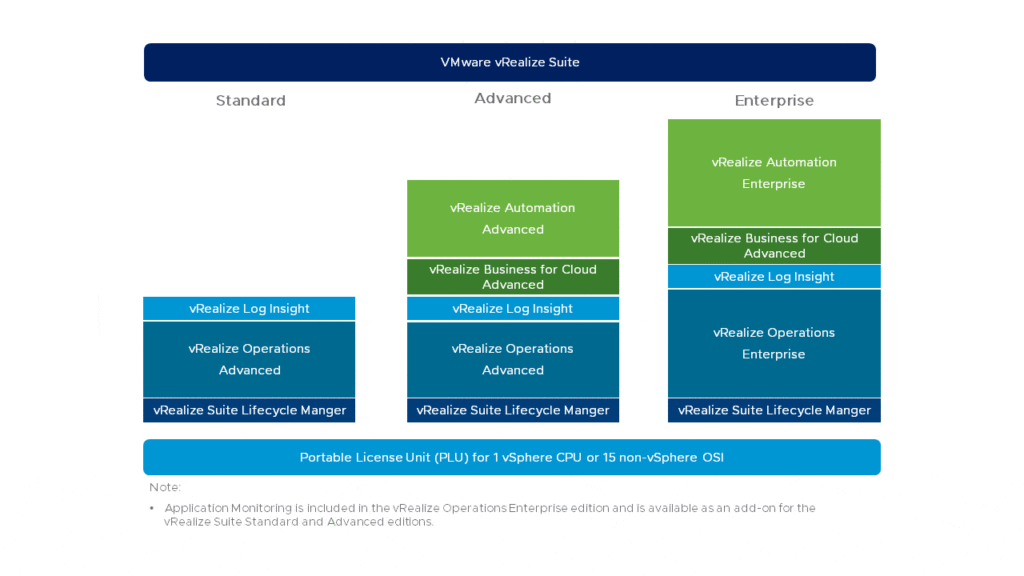 VMware vRealize Suite

Standard

vRealize Log Insight

vRealize Operations Advanced

vRealize Suite Lifecycle Manger

Advanced

vRealize Automation Advanced

vRealize Business for Cloud Advanced

vRealize Log Insight

vRealize Operations Advanced

vRealize Suite Lifecycle Manger

Enterprise

vRealize Automation Enterprise

vRealize Business for Cloud Advanced

vRealize Log Insight

vRealize Operations Enterprise

vRealize Suite Lifecycle Manger

Portable License Unit (PLU) for 1 vSphere CPU or 15 non-vSphere OSI

Note:

• Application Monitoring is included in the vRealize Operations Enterprise edition and is available as an add-on for the vRealize Suite Standard and Advanced editions.